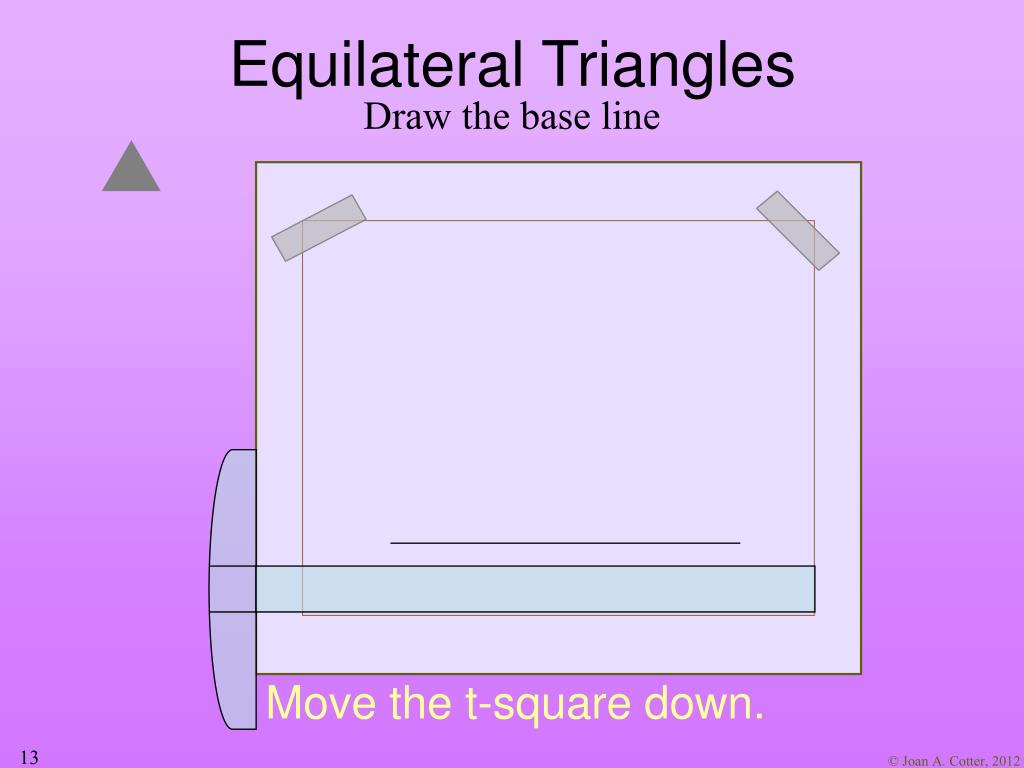 Equilateral Triangles
Draw the base line

Move the t-square down.

13

© Joan A. Cotter, 2012